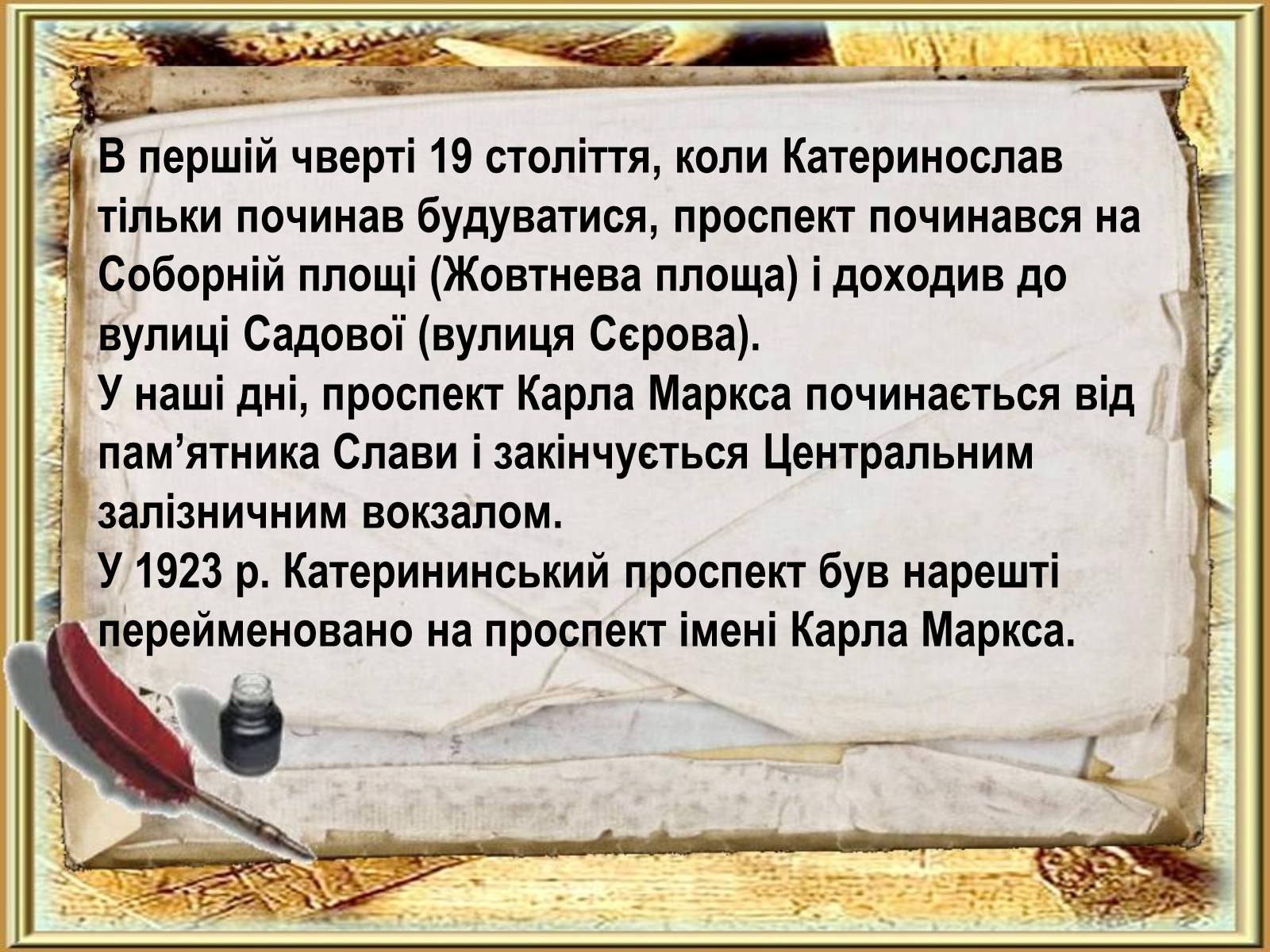 В першій чверті 19 століття, коли Катеринослав тільки починав будуватися, проспект починався на Соборній площі (Жовтнева площа) і доходив до вулиці Садової (вулиця Сєрова).
У наші дні, проспект Карла Маркса починається від пам’ятника Слави і закінчується Центральним залізничним вокзалом.
У 1923 р. Катерининський проспект був нарешті перейменовано на проспект імені Карла Маркса.